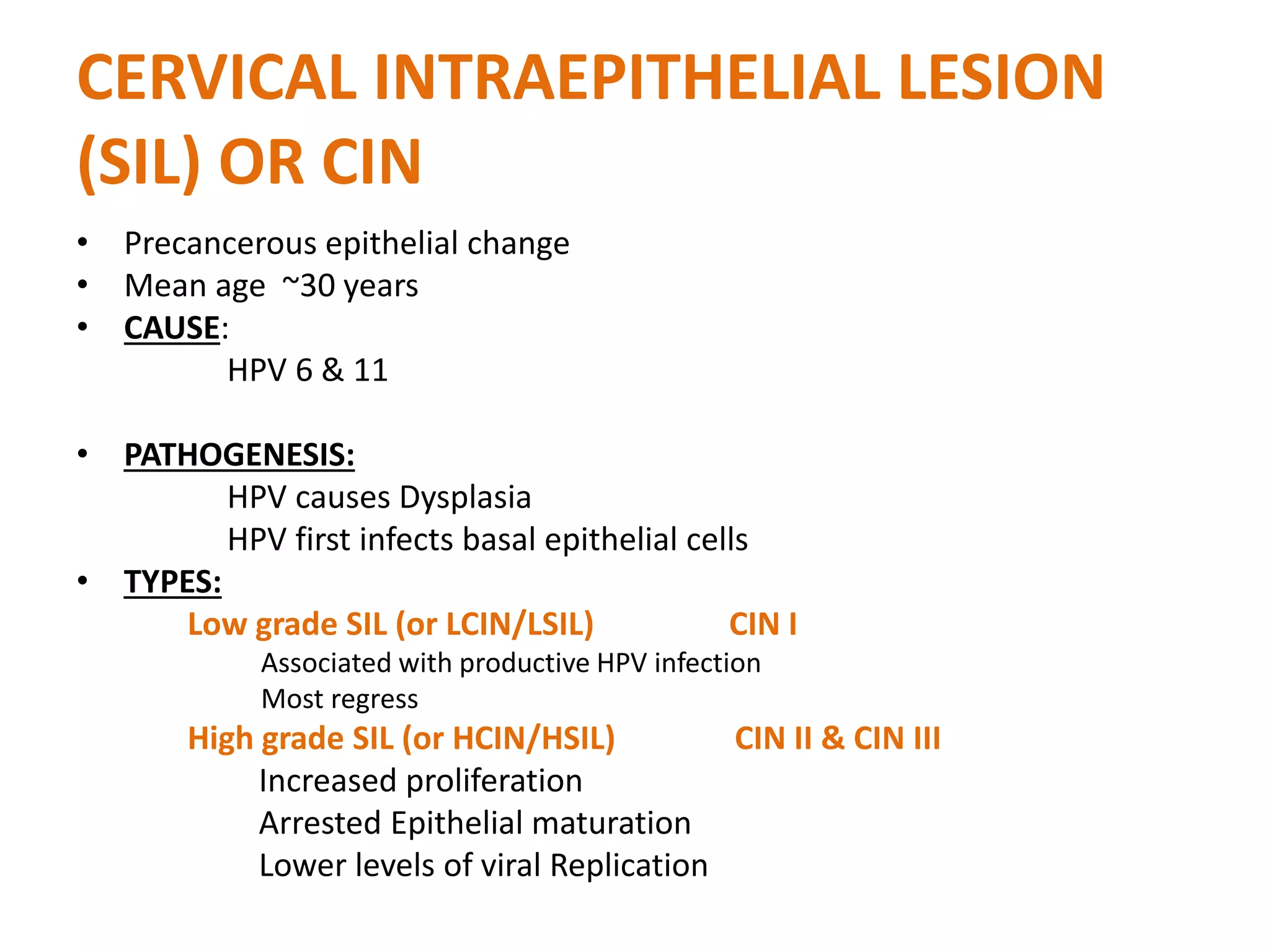 CERVICAL INTRAEPITHELIAL LESION (SIL) OR CIN

• Precancerous epithelial change
• Mean age ~30 years
• CAUSE:
HPV 6 & 11

• PATHOGENESIS:
HPV causes Dysplasia
HPV first infects basal epithelial cells
• TYPES:
Low grade SIL (or LCIN/LSIL) CIN I
Associated with productive HPV infection
Most regress
High grade SIL (or HCIN/HSIL) CIN II & CIN III
Increased proliferation
Arrested Epithelial maturation
Lower levels of viral Replication